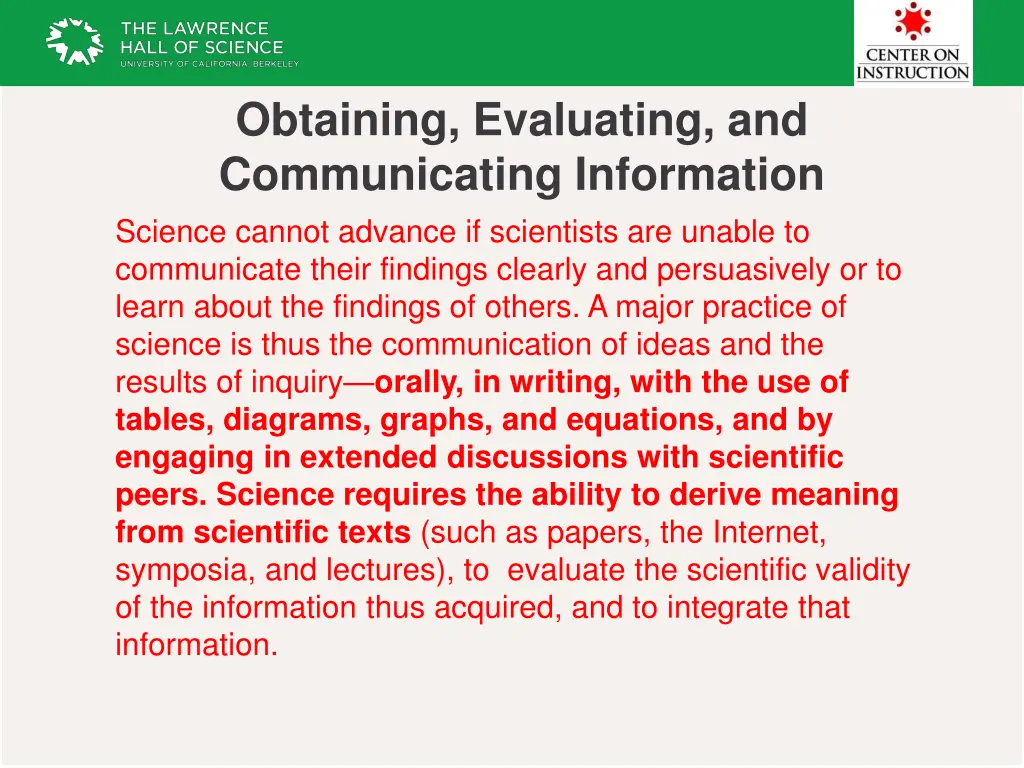 THE LAWRENCE HALL OF SCIENCE
UNIVERSITY OF CALIFORNIA, BERKELEY

CENTER ON INSTRUCTION

Obtaining, Evaluating, and Communicating Information

Science cannot advance if scientists are unable to communicate their findings clearly and persuasively or to learn about the findings of others. A major practice of science is thus the communication of ideas and the results of inquiry—orally, in writing, with the use of tables, diagrams, graphs, and equations, and by engaging in extended discussions with scientific peers. Science requires the ability to derive meaning from scientific texts (such as papers, the Internet, symposia, and lectures), to evaluate the scientific validity of the information thus acquired, and to integrate that information.